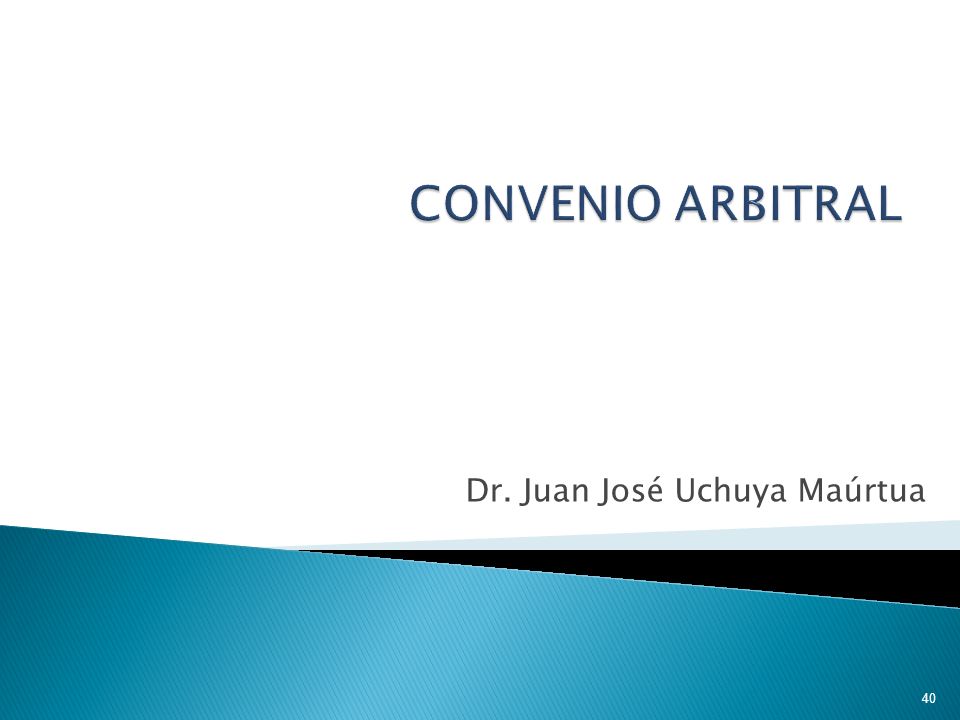 CONVENIO ARBITRAL

Dr. Juan José Uchuya Maúrtua

40